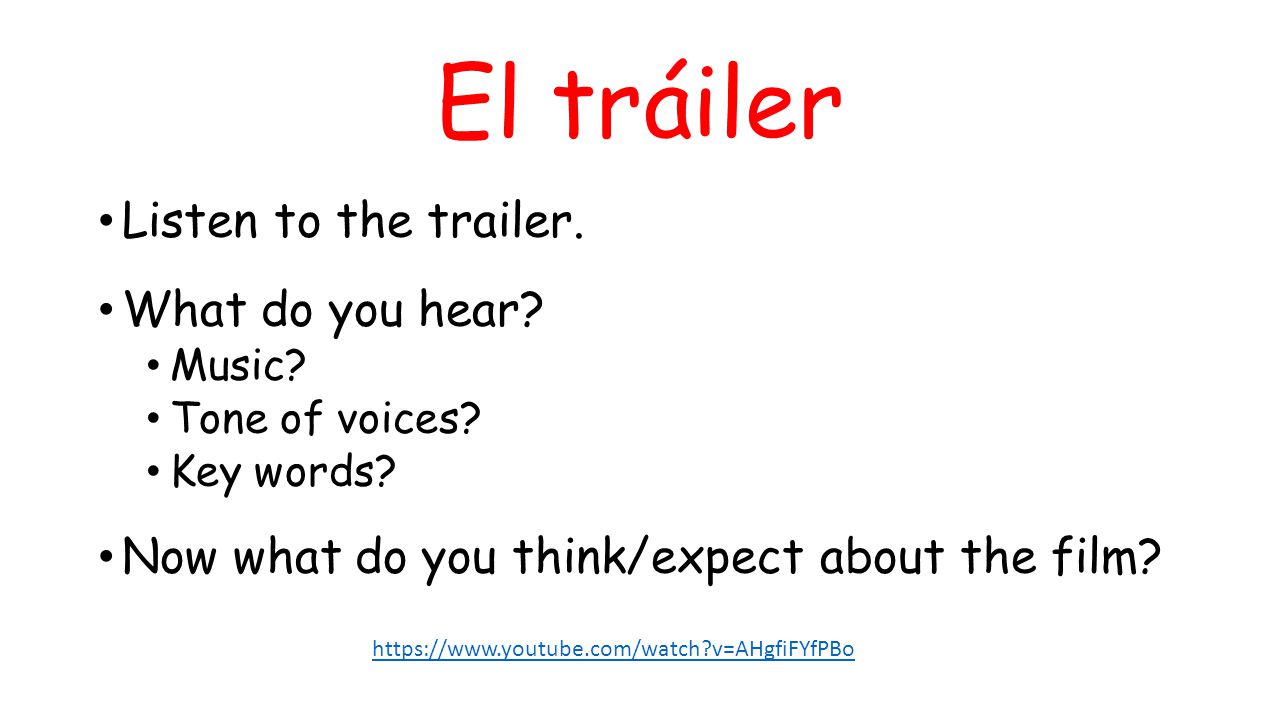 El tráiler

• Listen to the trailer.

• What do you hear?
  • Music?
  • Tone of voices?
  • Key words?

• Now what do you think/expect about the film?

https://www.youtube.com/watch?v=AHgfiFYfPBo